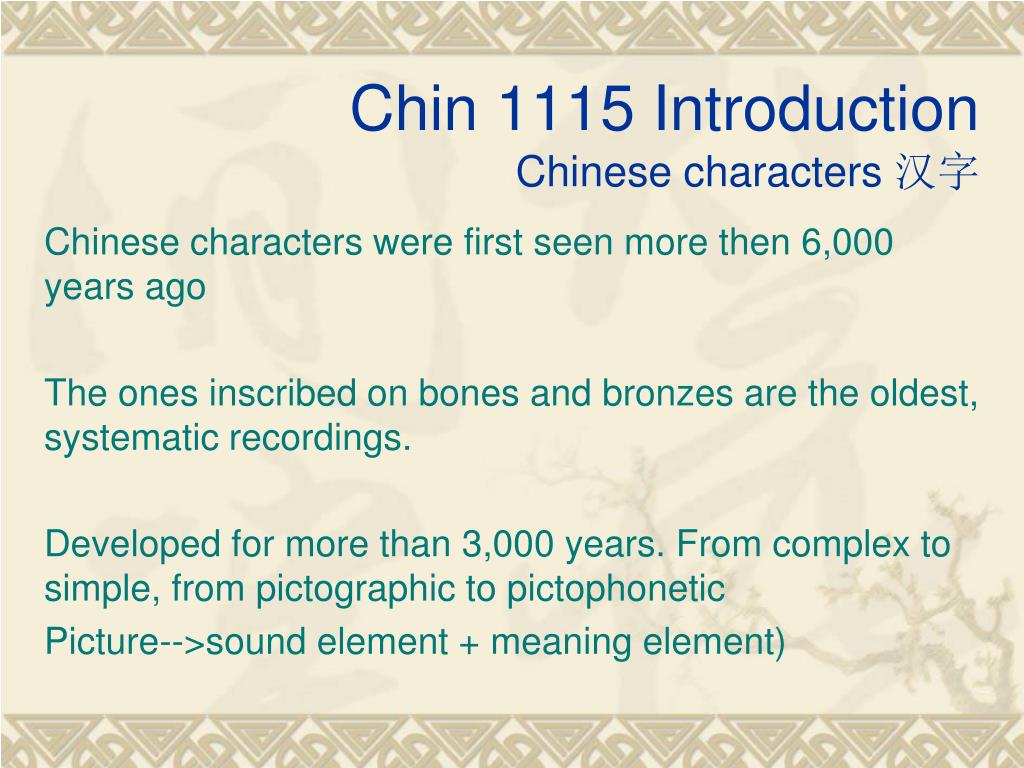 Chin 1115 Introduction
Chinese characters 汉字

Chinese characters were first seen more then 6,000 years ago

The ones inscribed on bones and bronzes are the oldest, systematic recordings.

Developed for more than 3,000 years. From complex to simple, from pictographic to pictophonetic

Picture-->sound element + meaning element)